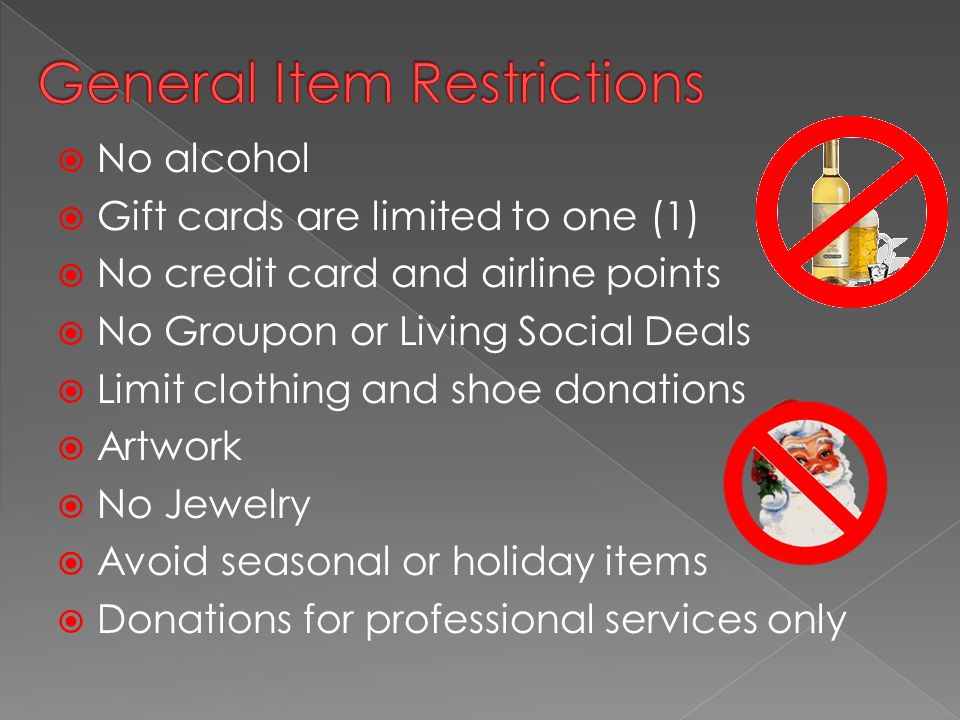 General Item Restrictions

No alcohol
Gift cards are limited to one (1)
No credit card and airline points
No Groupon or Living Social Deals
Limit clothing and shoe donations
Artwork
No Jewelry
Avoid seasonal or holiday items
Donations for professional services only